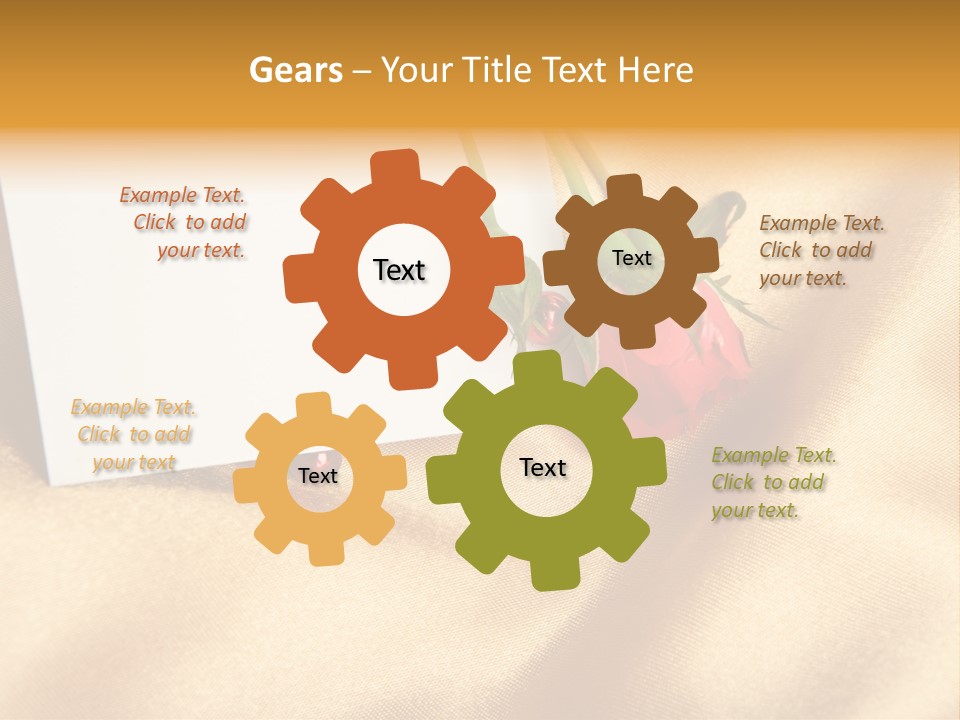 Gears – Your Title Text Here

Example Text. Click to add your text.

Text

Text

Example Text. Click to add your text.

Example Text. Click to add your text

Text

Text

Example Text. Click to add your text.